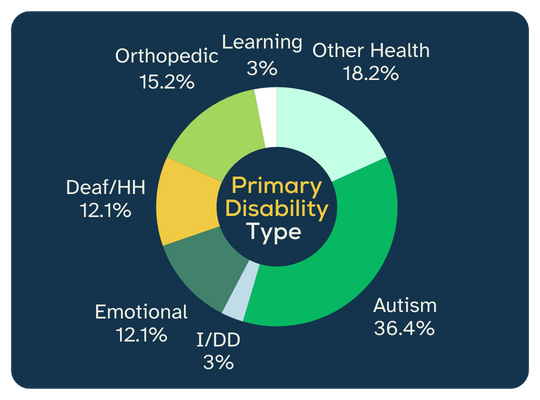 Orthopedic
15.2%

Learning
3%

Other Health
18.2%

Deaf/HH
12.1%

Primary Disability Type

Emotional
12.1%

I/DD
3%

Autism
36.4%